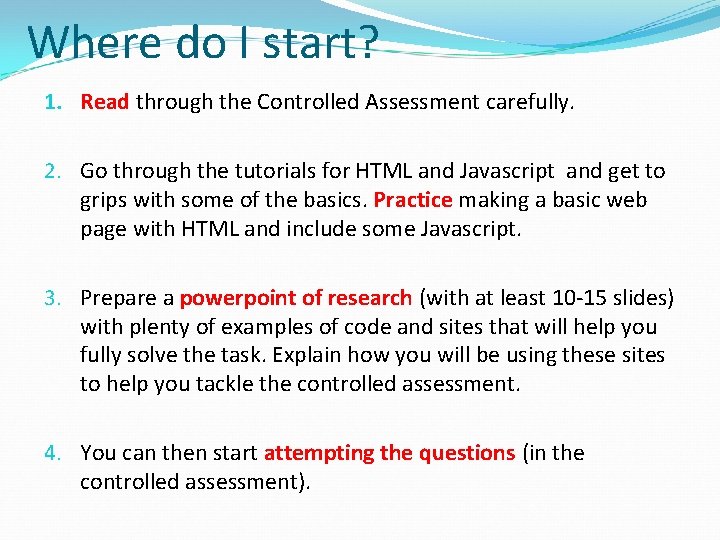 Where do I start?

1. Read through the Controlled Assessment carefully.

2. Go through the tutorials for HTML and Javascript and get to grips with some of the basics. Practice making a basic web page with HTML and include some Javascript.

3. Prepare a powerpoint of research (with at least 10-15 slides) with plenty of examples of code and sites that will help you fully solve the task. Explain how you will be using these sites to help you tackle the controlled assessment.

4. You can then start attempting the questions (in the controlled assessment).